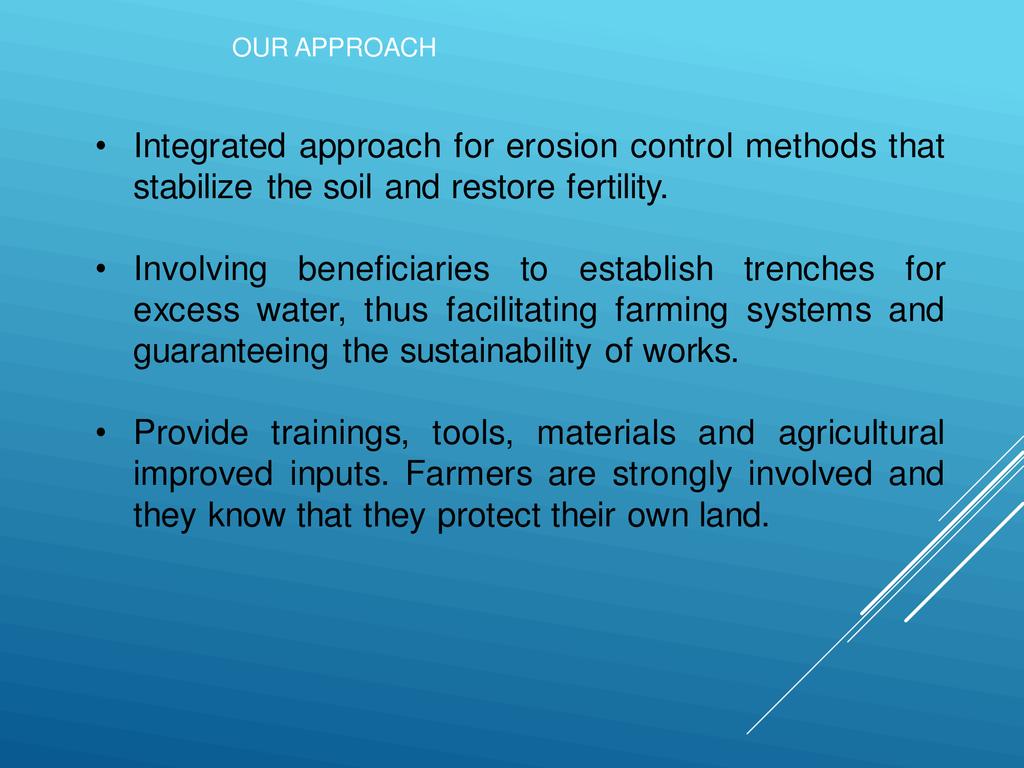 OUR APPROACH

• Integrated approach for erosion control methods that stabilize the soil and restore fertility.

• Involving beneficiaries to establish trenches for excess water, thus facilitating farming systems and guaranteeing the sustainability of works.

• Provide trainings, tools, materials and agricultural improved inputs. Farmers are strongly involved and they know that they protect their own land.